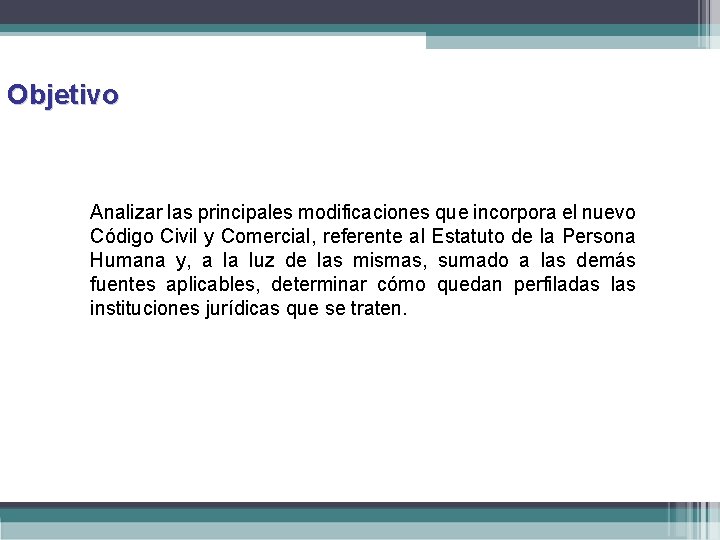 Objetivo

Analizar las principales modificaciones que incorpora el nuevo Código Civil y Comercial, referente al Estatuto de la Persona Humana y, a la luz de las mismas, sumado a las demás fuentes aplicables, determinar cómo quedan perfiladas las instituciones jurídicas que se traten.